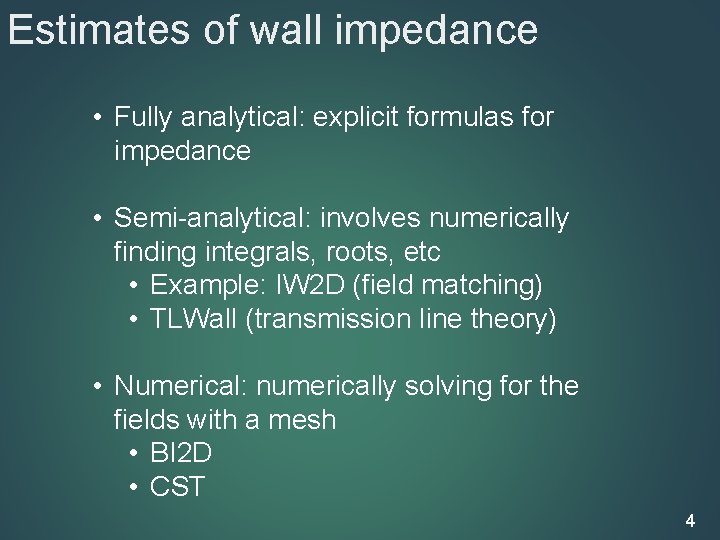 Estimates of wall impedance

• Fully analytical: explicit formulas for impedance

• Semi-analytical: involves numerically finding integrals, roots, etc
  • Example: IW2D (field matching)
  • TLWall (transmission line theory)

• Numerical: numerically solving for the fields with a mesh
  • BI2D
  • CST

4